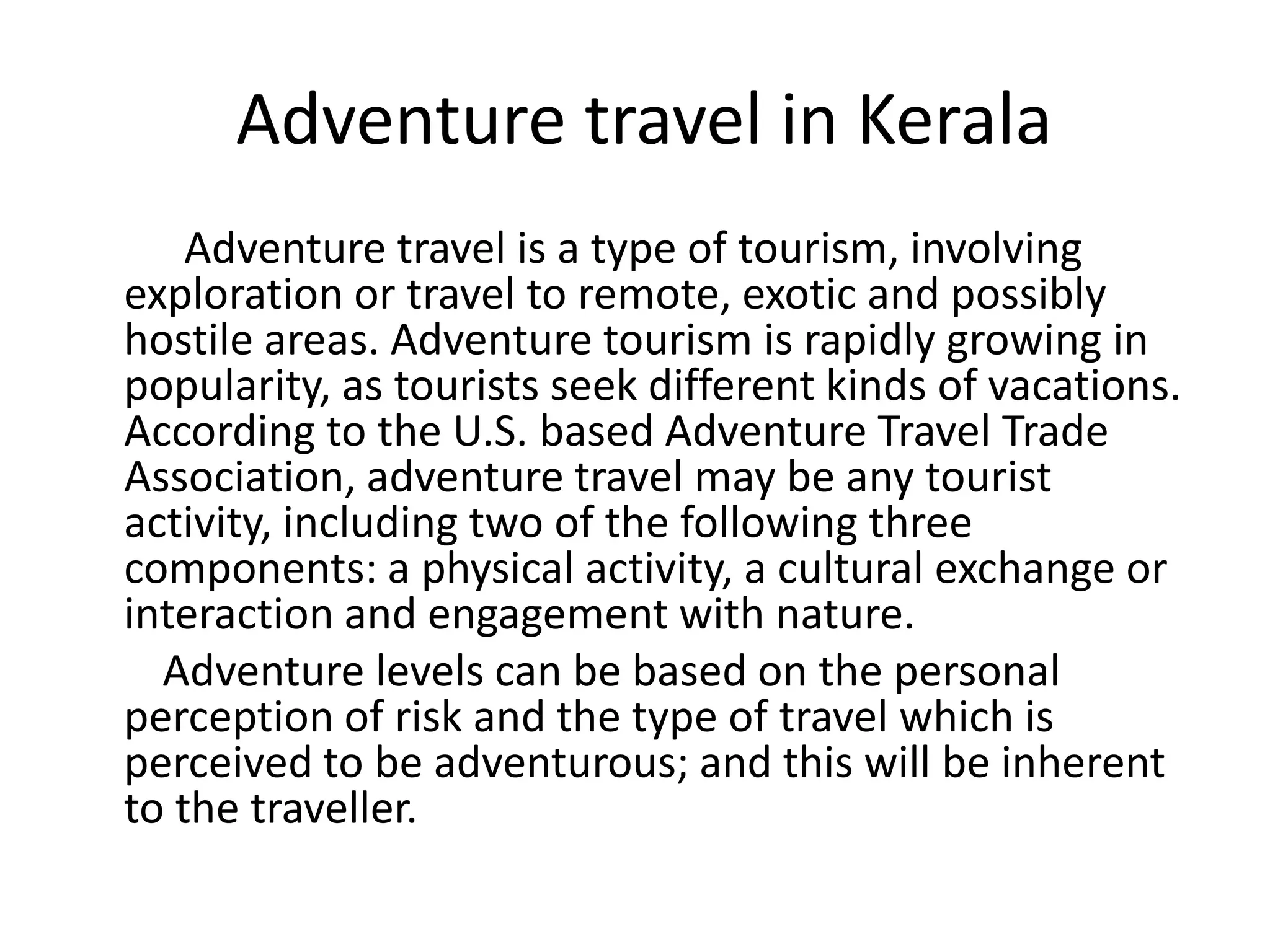 Adventure travel in Kerala

Adventure travel is a type of tourism, involving exploration or travel to remote, exotic and possibly hostile areas. Adventure tourism is rapidly growing in popularity, as tourists seek different kinds of vacations. According to the U.S. based Adventure Travel Trade Association, adventure travel may be any tourist activity, including two of the following three components: a physical activity, a cultural exchange or interaction and engagement with nature.

Adventure levels can be based on the personal perception of risk and the type of travel which is perceived to be adventurous; and this will be inherent to the traveller.